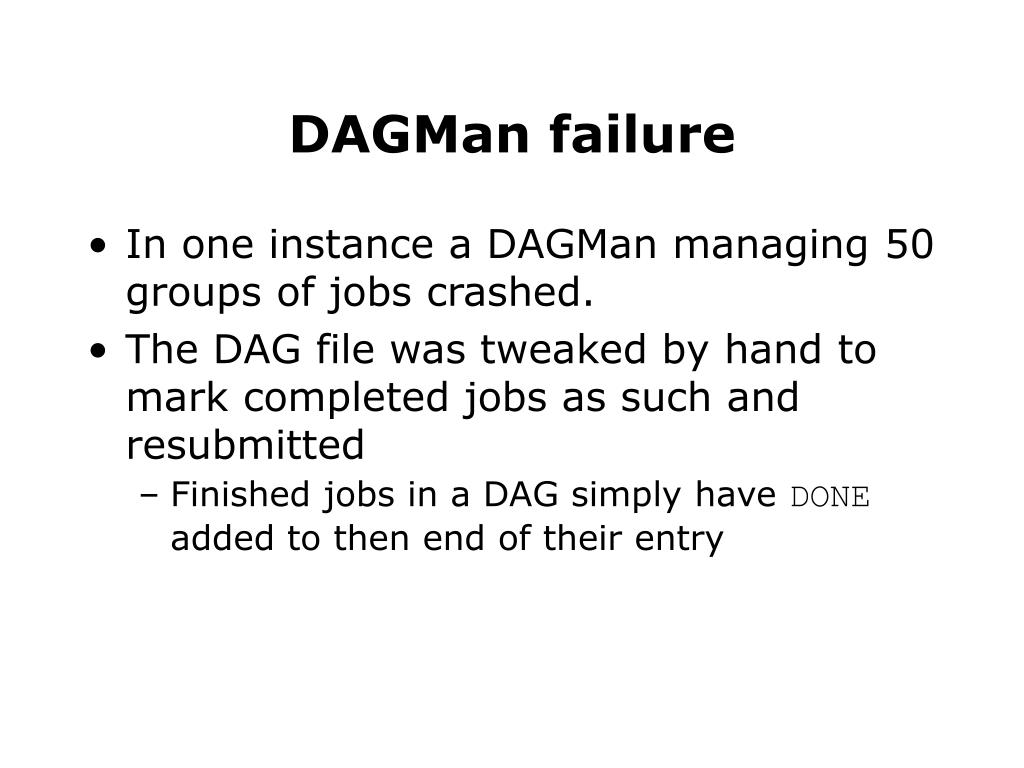 DAGMan failure

• In one instance a DAGMan managing 50 groups of jobs crashed.

• The DAG file was tweaked by hand to mark completed jobs as such and resubmitted

– Finished jobs in a DAG simply have DONE added to then end of their entry